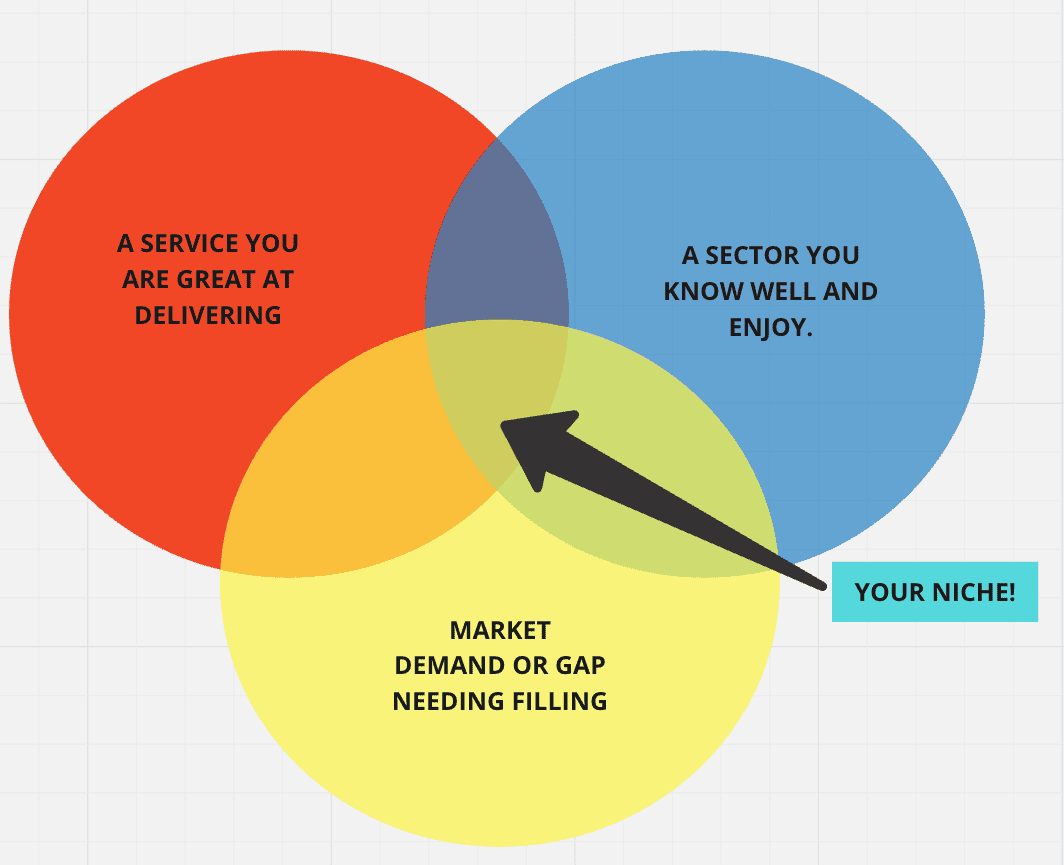 A SERVICE YOU ARE GREAT AT DELIVERING

A SECTOR YOU KNOW WELL AND ENJOY.

MARKET DEMAND OR GAP NEEDING FILLING

YOUR NICHE!